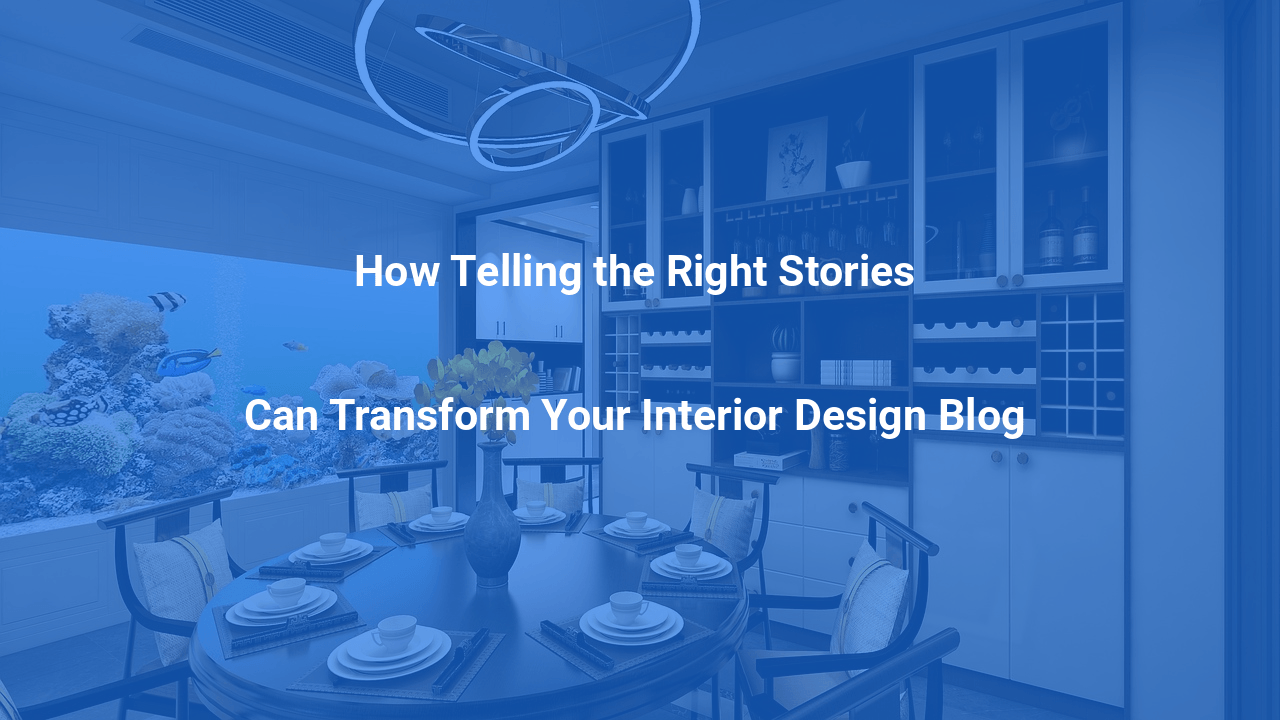 How Telling the Right Stories

Can Transform Your Interior Design Blog